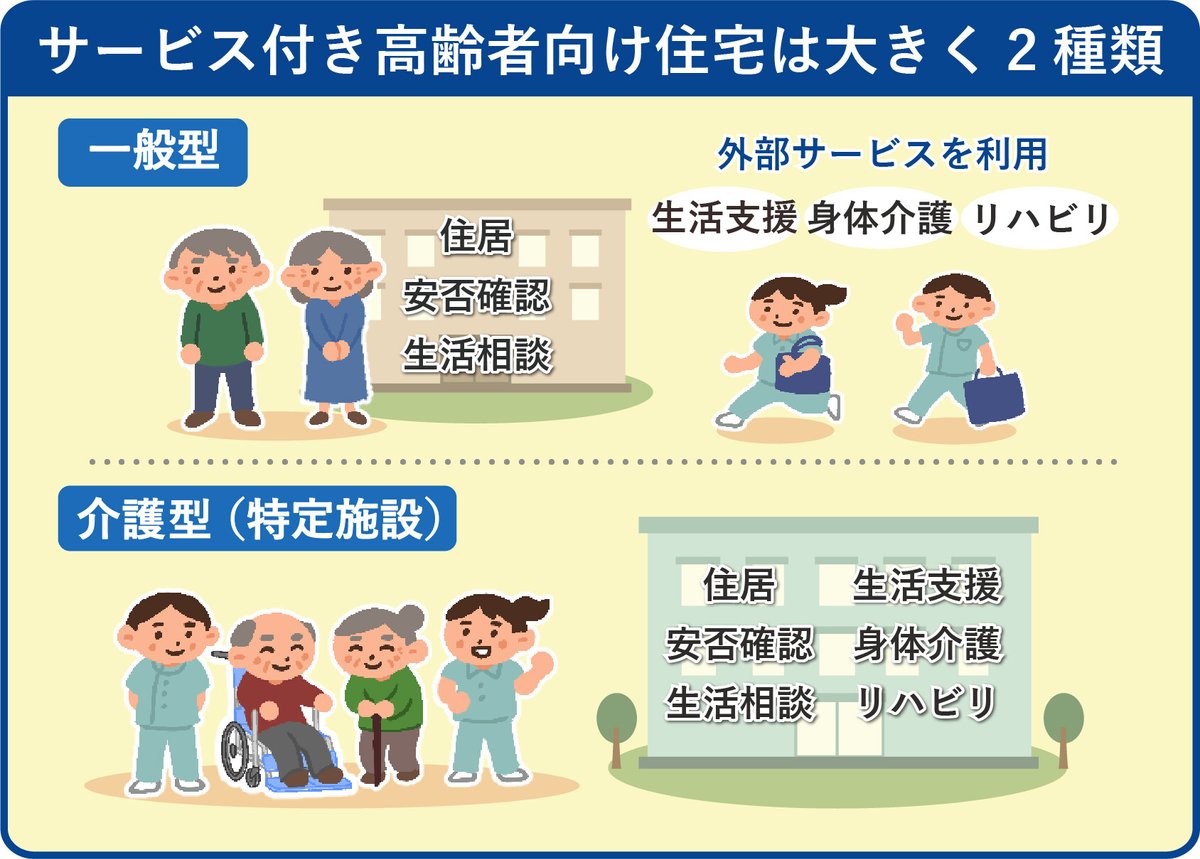 サービス付き高齢者向け住宅は大きく２種類

一般型

住居
安否確認
生活相談

外部サービスを利用

生活支援 身体介護 リハビリ

介護型（特定施設）

住居
安否確認
生活相談

生活支援
身体介護
リハビリ